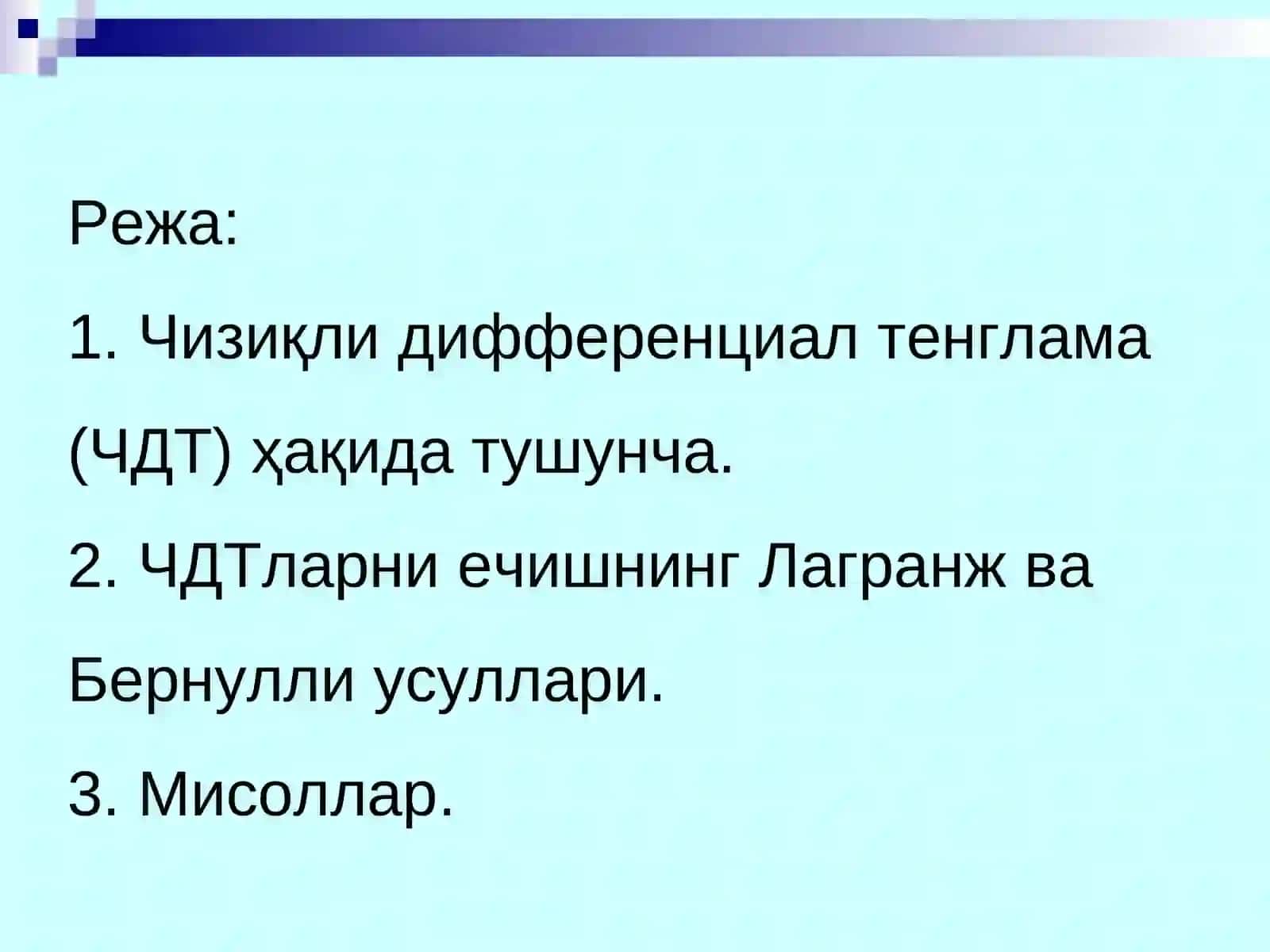 Режа:

1. Чизиқли дифференциал тенглама (ЧДТ) ҳақида тушунча.

2. ЧДТларни ечишнинг Лагранж ва Бернулли усуллари.

3. Мисоллар.